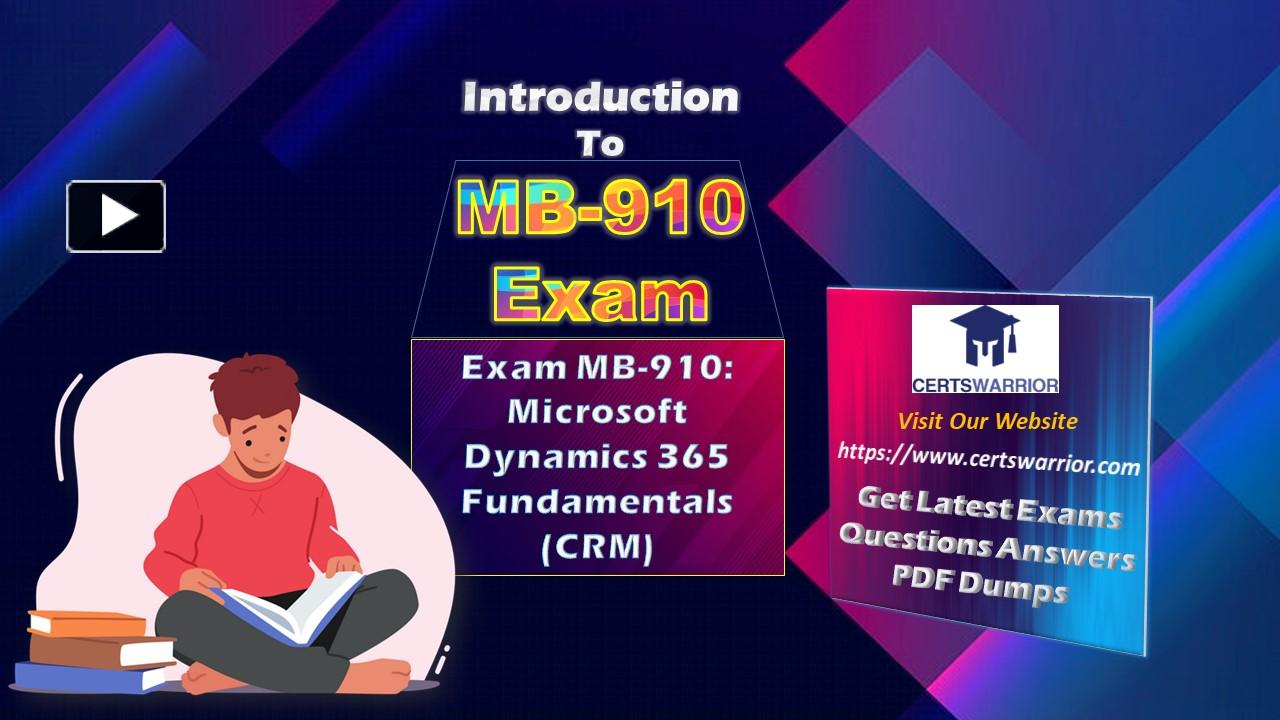 Introduction
To
MB-910
Exam

Exam MB-910: Microsoft Dynamics 365 Fundamentals (CRM)

CERTSWARRIOR
Visit Our Website
https://www.certswarrior.com
Get Latest Exams Questions Answers PDF Dumps